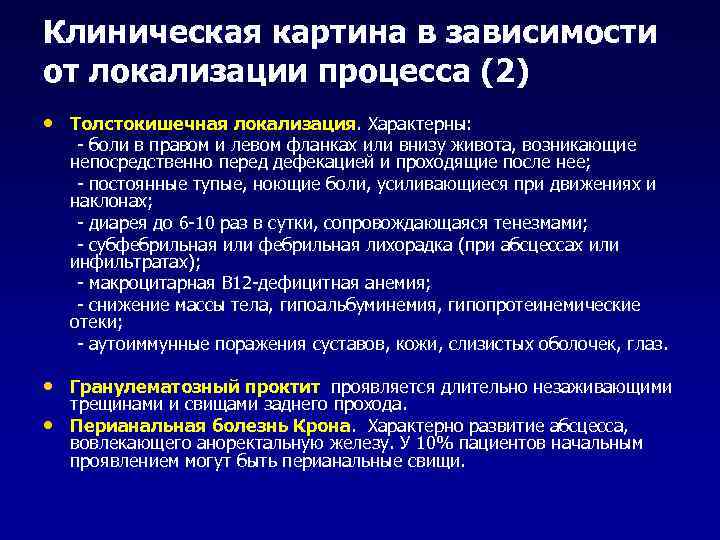 Клиническая картина в зависимости от локализации процесса (2)

• Толстокишечная локализация. Характерны:
- боли в правом и левом фланках или внизу живота, возникающие непосредственно перед дефекацией и проходящие после нее;
- постоянные тупые, ноющие боли, усиливающиеся при движениях и наклонах;
- диарея до 6-10 раз в сутки, сопровождающаяся тенезмами;
- субфебрильная или фебрильная лихорадка (при абсцессах или инфильтратах);
- макроцитарная В12-дефицитная анемия;
- снижение массы тела, гипоальбуминемия, гипопротеинемические отеки;
- аутоиммунные поражения суставов, кожи, слизистых оболочек, глаз.

• Гранулематозный проктит проявляется длительно незаживающими трещинами и свищами заднего прохода.
• Перианальная болезнь Крона. Характерно развитие абсцесса, вовлекающего аноректальную железу. У 10% пациентов начальным проявлением могут быть перианальные свищи.